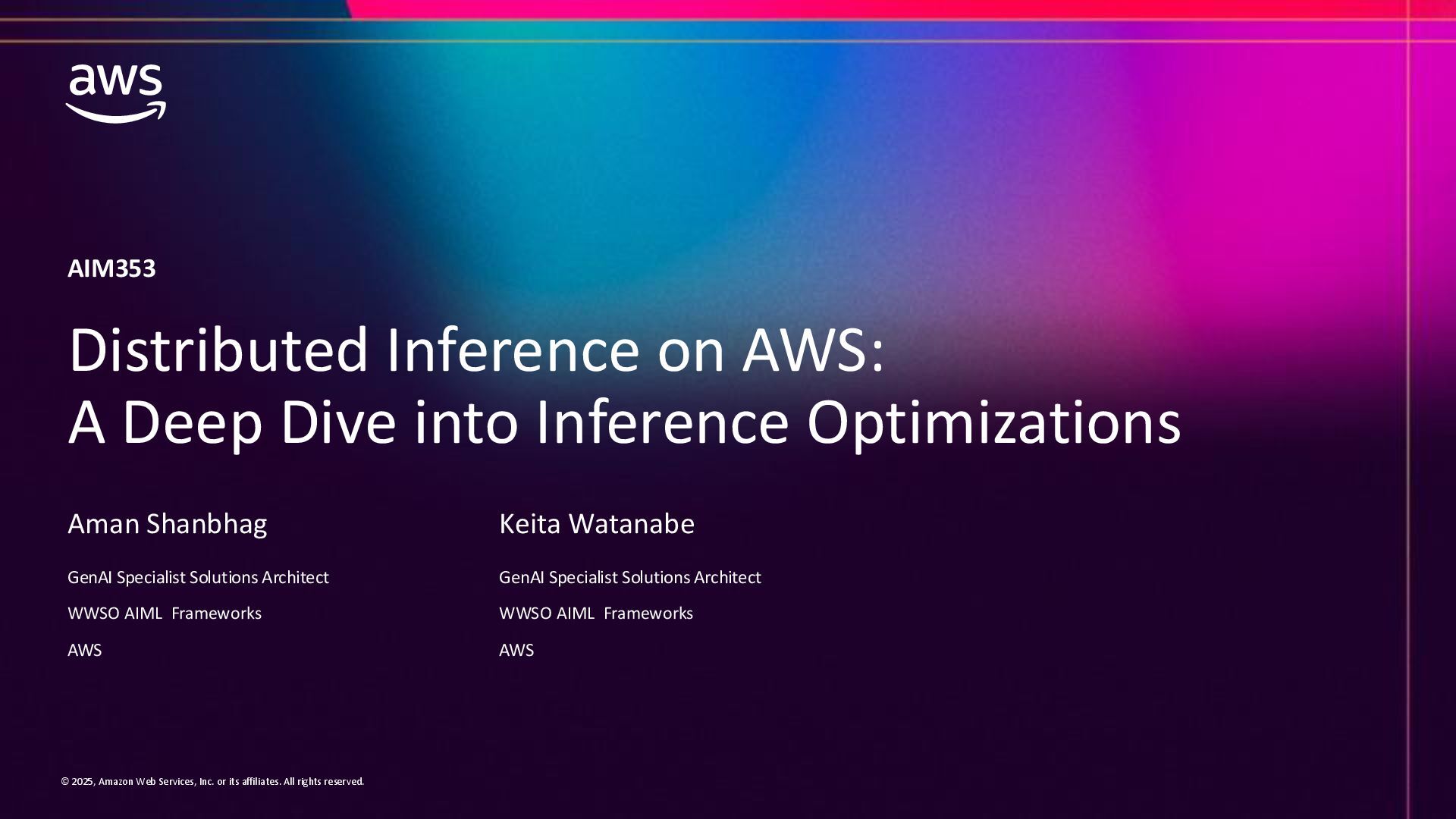 aws

AIM353

Distributed Inference on AWS:
A Deep Dive into Inference Optimizations

Aman Shanbhag

GenAI Specialist Solutions Architect

WWSO AIML Frameworks

AWS

Keita Watanabe

GenAI Specialist Solutions Architect

WWSO AIML Frameworks

AWS

© 2025, Amazon Web Services, Inc. or its affiliates. All rights reserved.